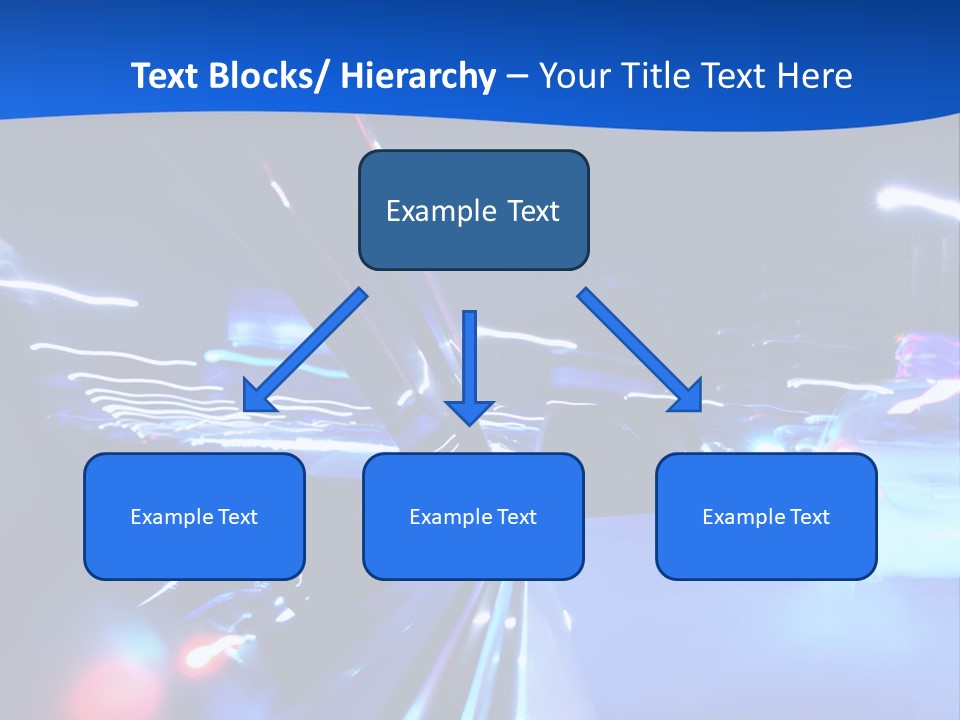 Text Blocks/ Hierarchy – Your Title Text Here

Example Text

Example Text

Example Text

Example Text